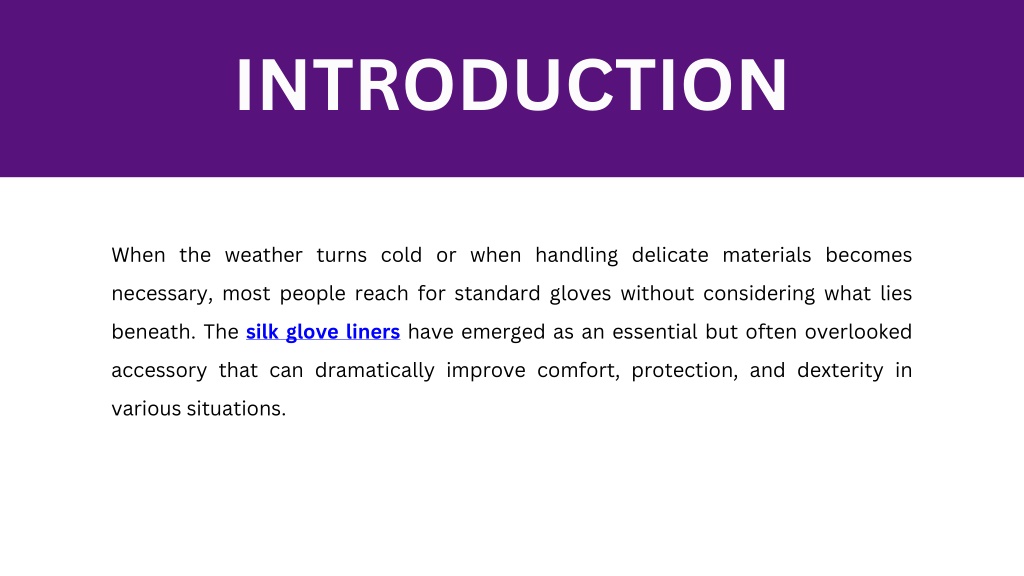 INTRODUCTION

When the weather turns cold or when handling delicate materials becomes necessary, most people reach for standard gloves without considering what lies beneath. The silk glove liners have emerged as an essential but often overlooked accessory that can dramatically improve comfort, protection, and dexterity in various situations.